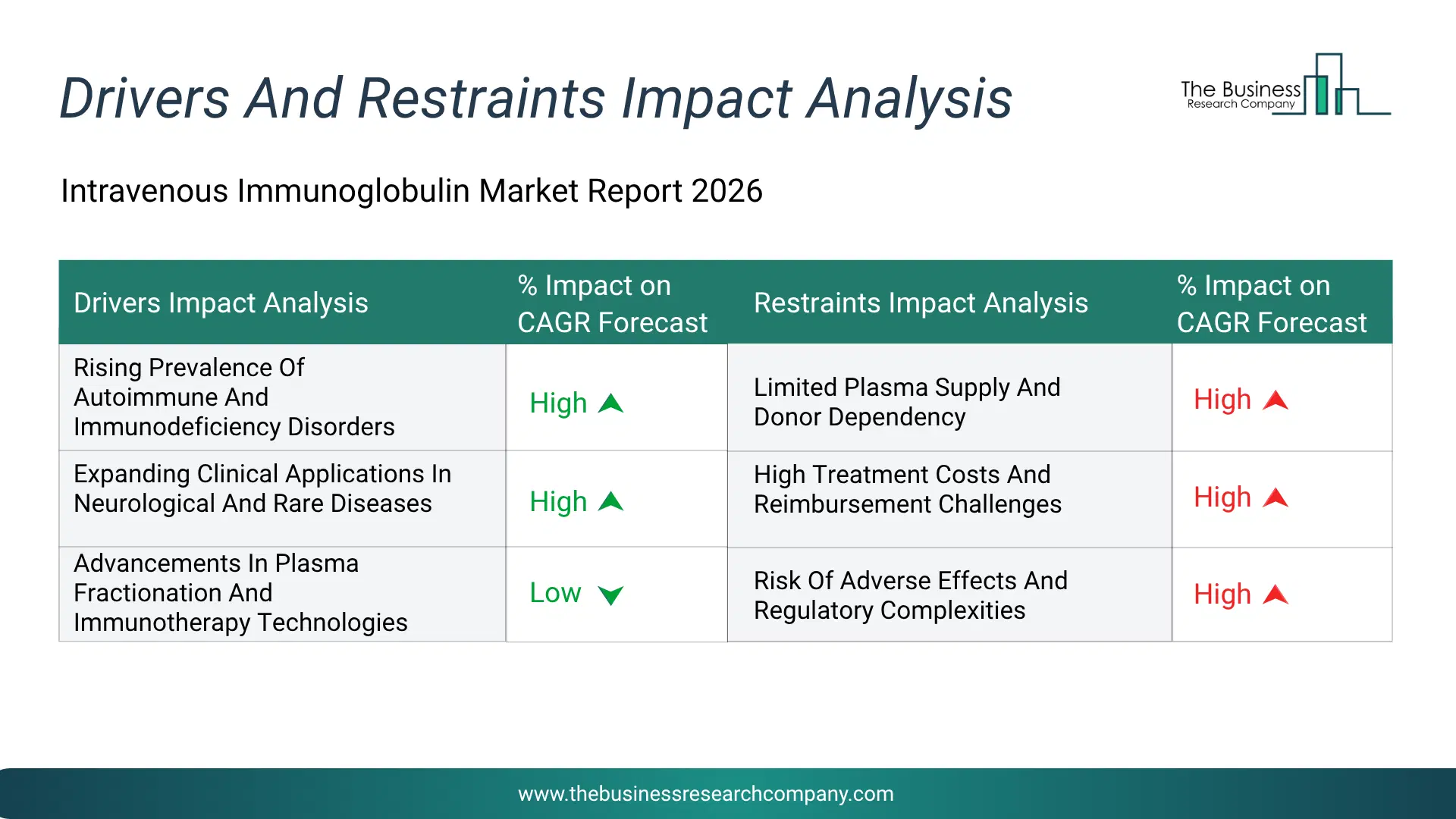 Drivers And Restraints Impact Analysis

The Business Research Company

Intravenous Immunoglobulin Market Report 2026

| Drivers Impact Analysis | % Impact on CAGR Forecast | Restraints Impact Analysis | % Impact on CAGR Forecast |
|---|---|---|---|
| Rising Prevalence Of Autoimmune And Immunodeficiency Disorders | High | Limited Plasma Supply And Donor Dependency | High |
| Expanding Clinical Applications In Neurological And Rare Diseases | High | High Treatment Costs And Reimbursement Challenges | High |
| Advancements In Plasma Fractionation And Immunotherapy Technologies | Low | Risk Of Adverse Effects And Regulatory Complexities | High |

www.thebusinessresearchcompany.com